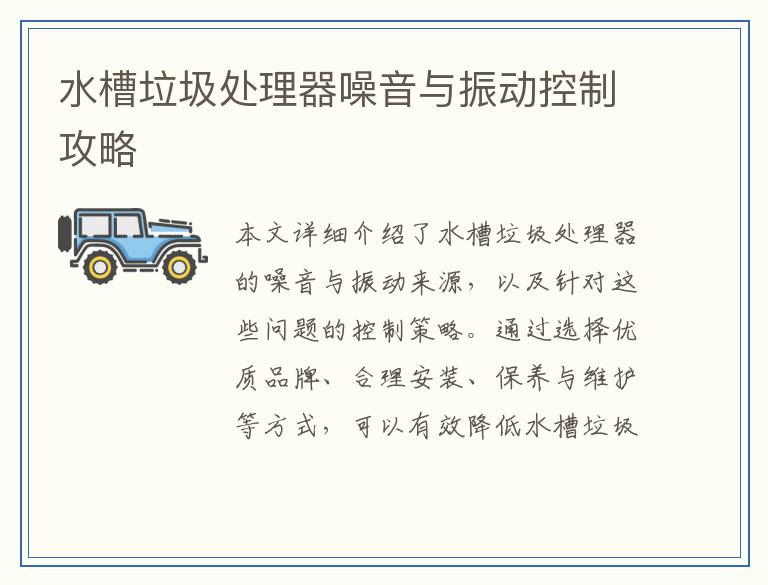 水槽垃圾处理器噪音与振动控制攻略

本文详细介绍了水槽垃圾处理器的噪音与振动来源，以及针对这些问题的控制策略。通过选择优质品牌、合理安装、保养与维护等方式，可以有效降低水槽垃圾